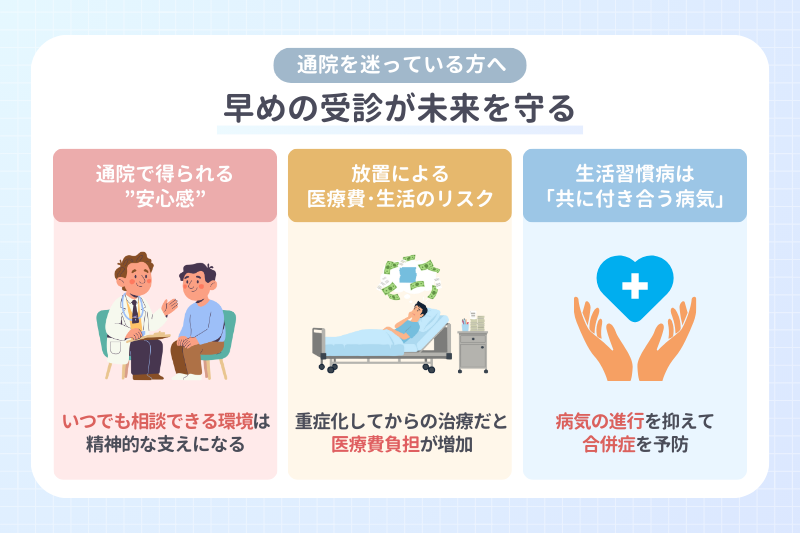 通院を迷っている方へ

早めの受診が未来を守る

通院で得られる ”安心感”

いつでも相談できる環境は精神的な支えになる

放置による 医療費・生活のリスク

重症化してからの治療だと医療費負担が増加

生活習慣病は 「共に付き合う病気」

病気の進行を抑えて合併症を予防